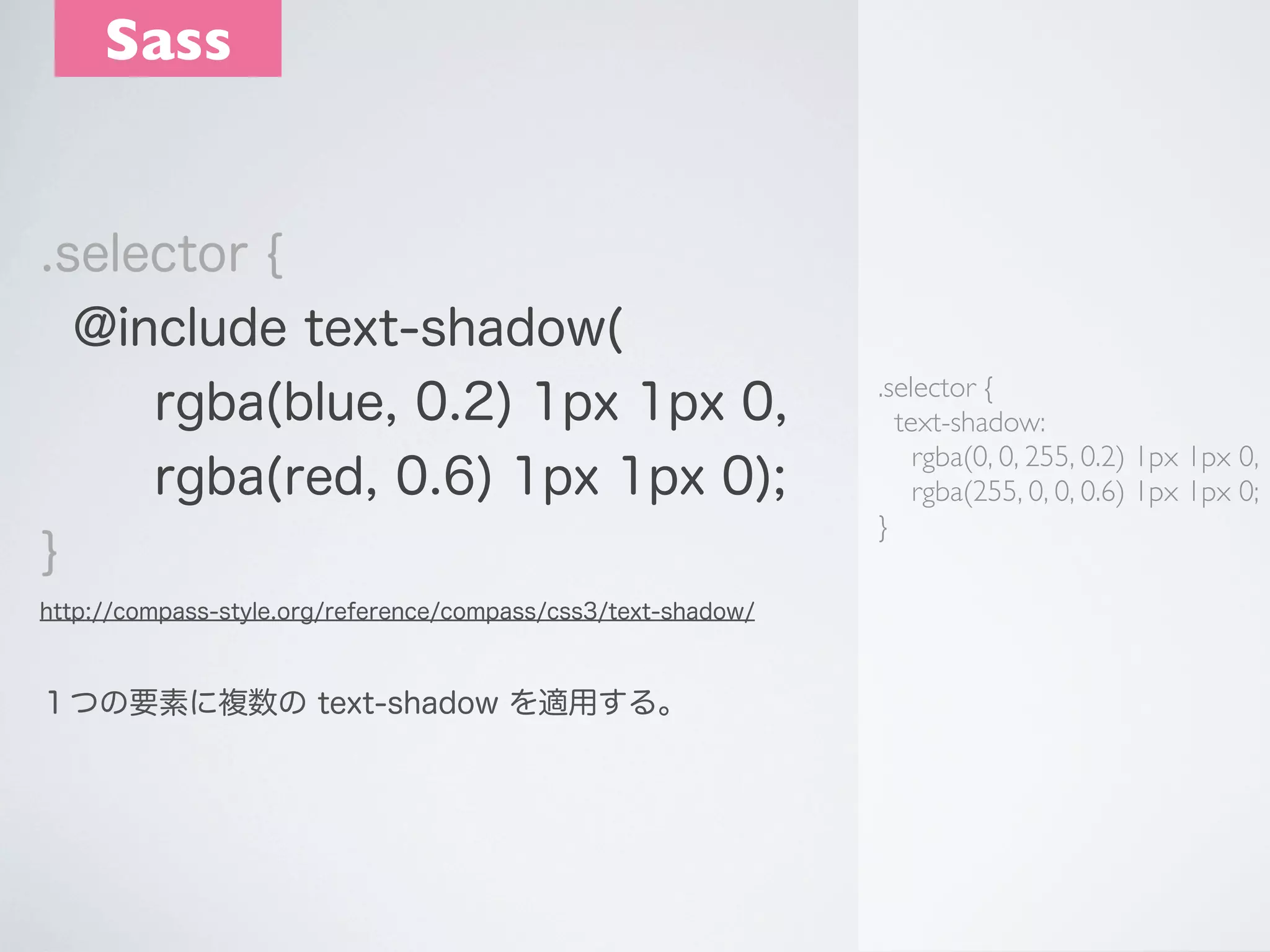 Sass

.selector {
@include text-shadow(
rgba(blue, 0.2) 1px 1px 0,
rgba(red, 0.6) 1px 1px 0);
}

http://compass-style.org/reference/compass/css3/text-shadow/

１つの要素に複数の text-shadow を適用する。

.selector {
text-shadow:
rgba(0, 0, 255, 0.2) 1px 1px 0,
rgba(255, 0, 0, 0.6) 1px 1px 0;
}